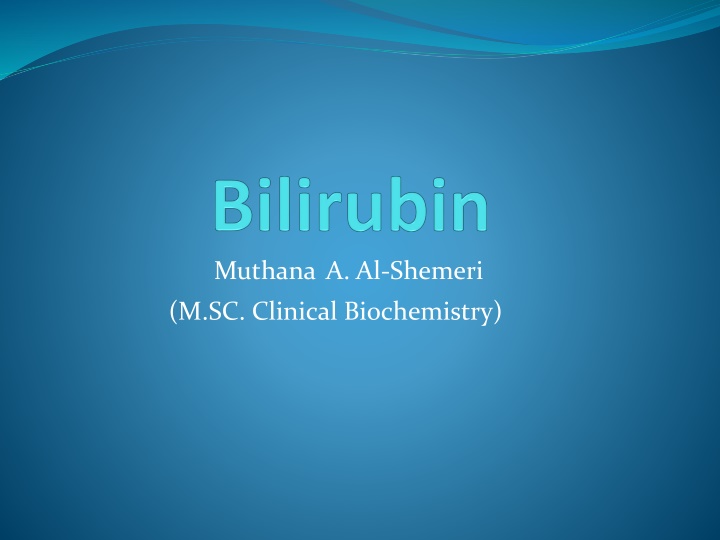 Bilirubin

Muthana A. Al-Shemeri
(M.SC. Clinical Biochemistry)